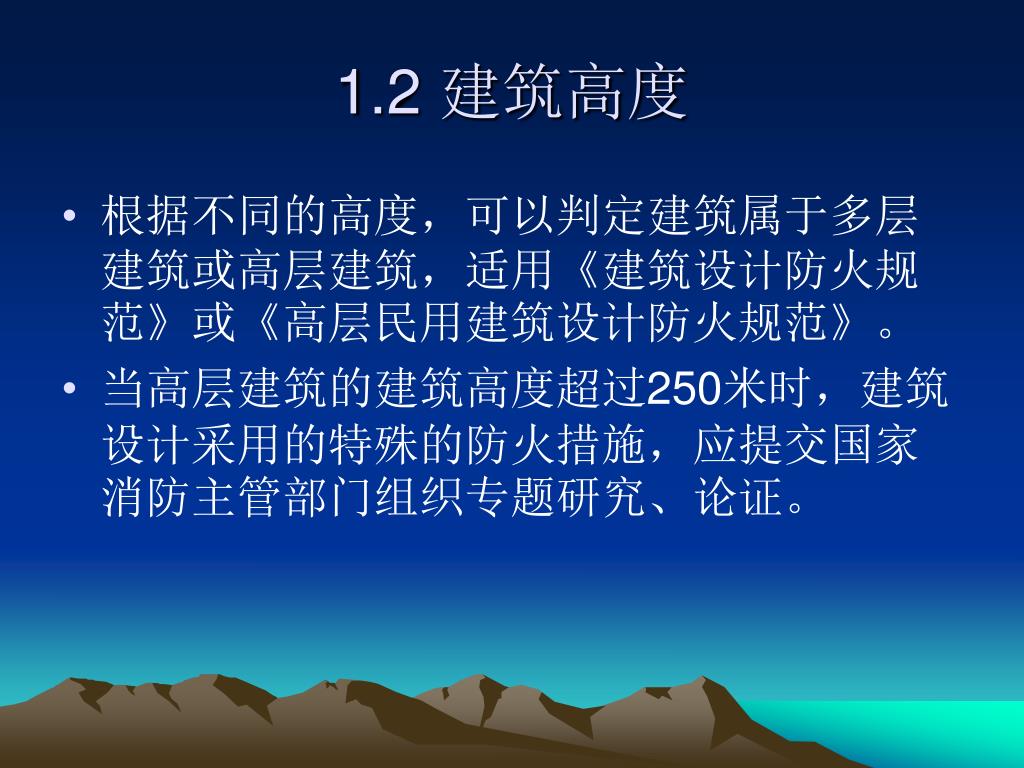 1.2 建筑高度

• 根据不同的高度，可以判定建筑属于多层建筑或高层建筑，适用《建筑设计防火规范》或《高层民用建筑设计防火规范》。
• 当高层建筑的建筑高度超过250米时，建筑设计采用的特殊的防火措施，应提交国家消防主管部门组织专题研究、论证。